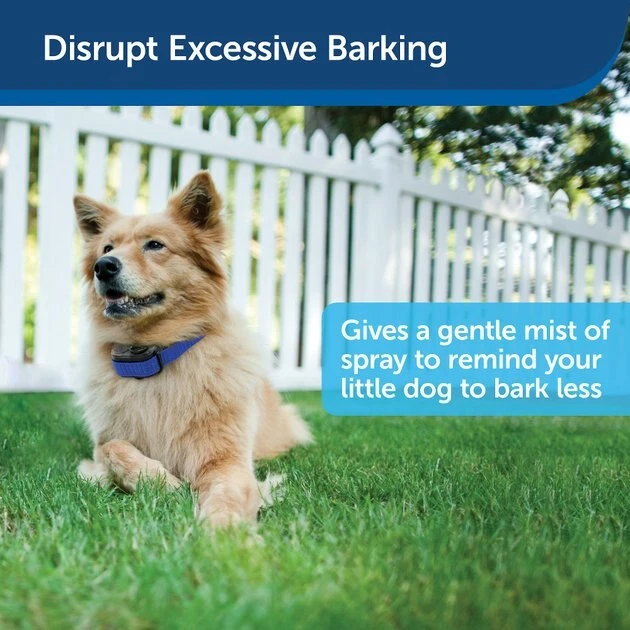 Disrupt Excessive Barking

Gives a gentle mist of spray to remind your little dog to bark less